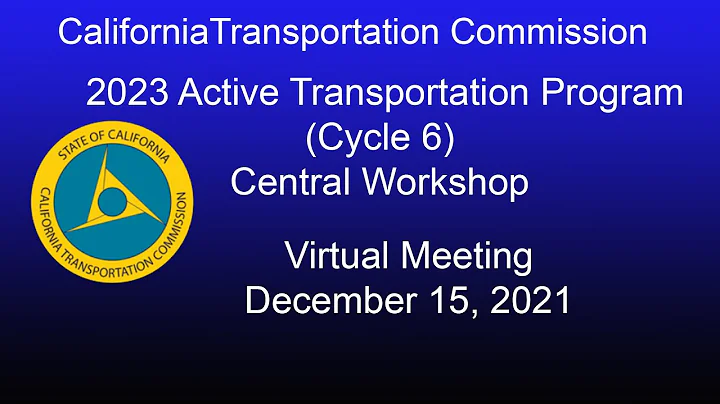 CaliforniaTransportation Commission

2023 Active Transportation Program (Cycle 6) Central Workshop

STATE OF CALIFORNIA
CALIFORNIA TRANSPORTATION COMMISSION

Virtual Meeting
December 15, 2021